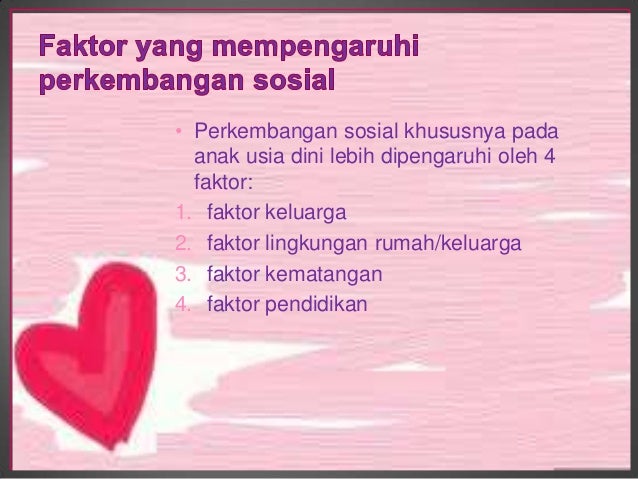 Faktor yang mempengaruhi perkembangan sosial

• Perkembangan sosial khususnya pada anak usia dini lebih dipengaruhi oleh 4 faktor:
1. faktor keluarga
2. faktor lingkungan rumah/keluarga
3. faktor kematangan
4. faktor pendidikan